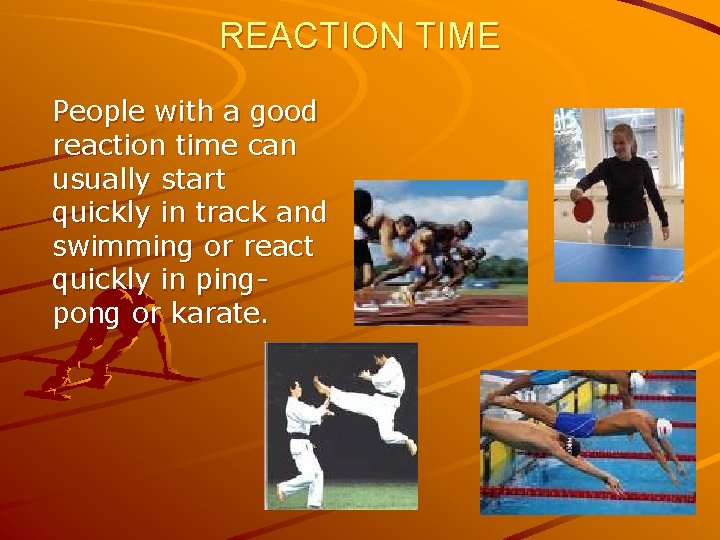 REACTION TIME

People with a good reaction time can usually start quickly in track and swimming or react quickly in ping-pong or karate.